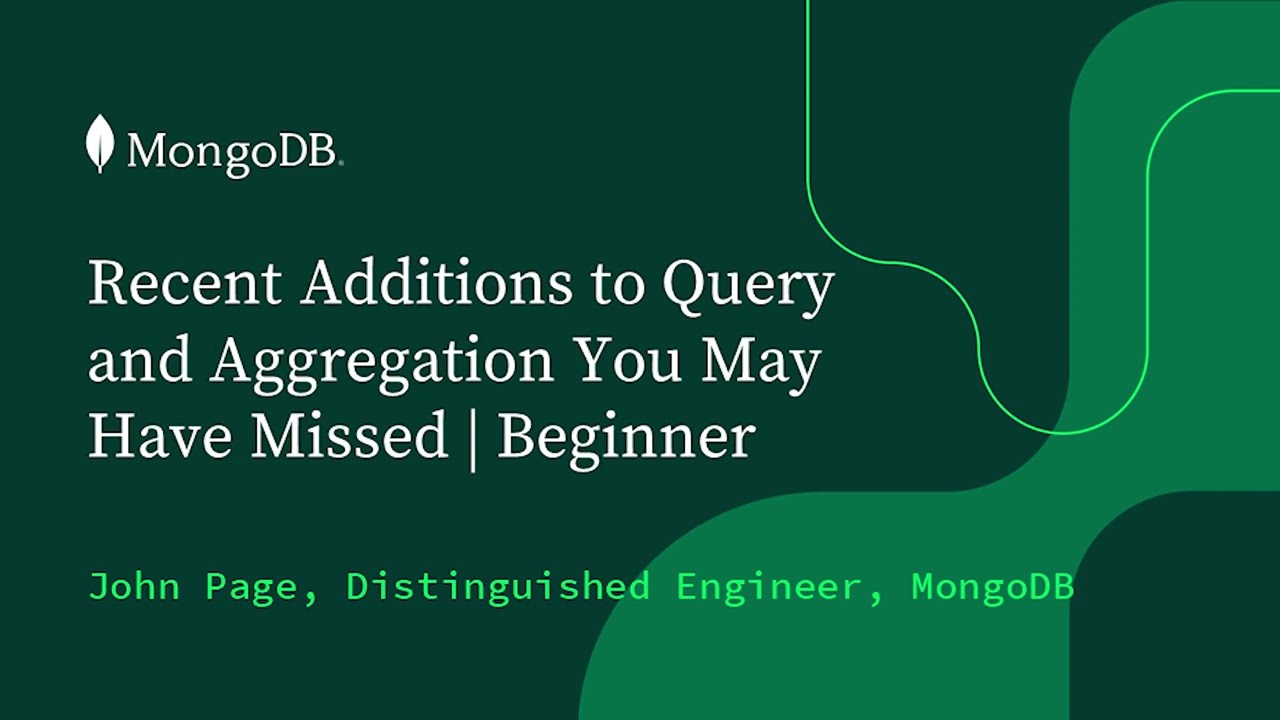 MongoDB.

Recent Additions to Query and Aggregation You May Have Missed | Beginner

John Page, Distinguished Engineer, MongoDB